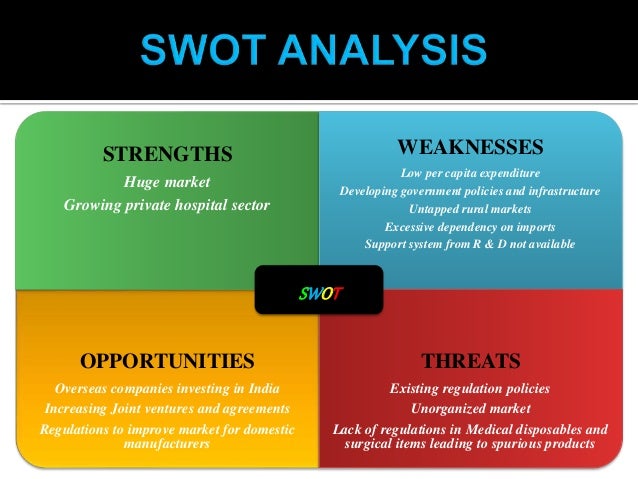 SWOT ANALYSIS

STRENGTHS
Huge market
Growing private hospital sector

WEAKNESSES
Low per capita expenditure
Developing government policies and infrastructure
Untapped rural markets
Excessive dependency on imports
Support system from R & D not available

SWOT

OPPORTUNITIES
Overseas companies investing in India
Increasing Joint ventures and agreements
Regulations to improve market for domestic manufacturers

THREATS
Existing regulation policies
Unorganized market
Lack of regulations in Medical disposables and surgical items leading to spurious products